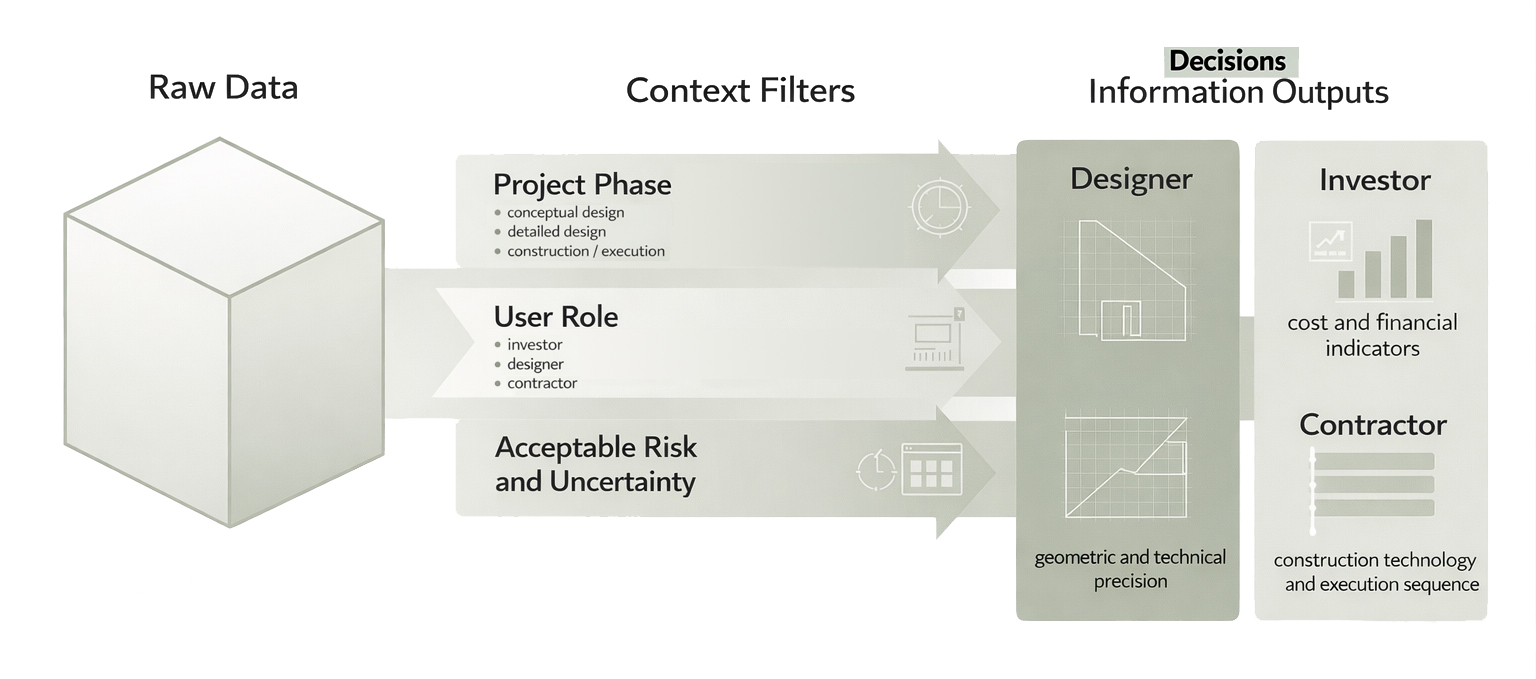 Raw Data

Context Filters

Decisions
Information Outputs

Project Phase
• conceptual design
• detailed design
• construction / execution

User Role
• investor
• designer
• contractor

Acceptable Risk and Uncertainty

Designer

geometric and technical precision

Investor

cost and financial indicators

Contractor

construction technology and execution sequence